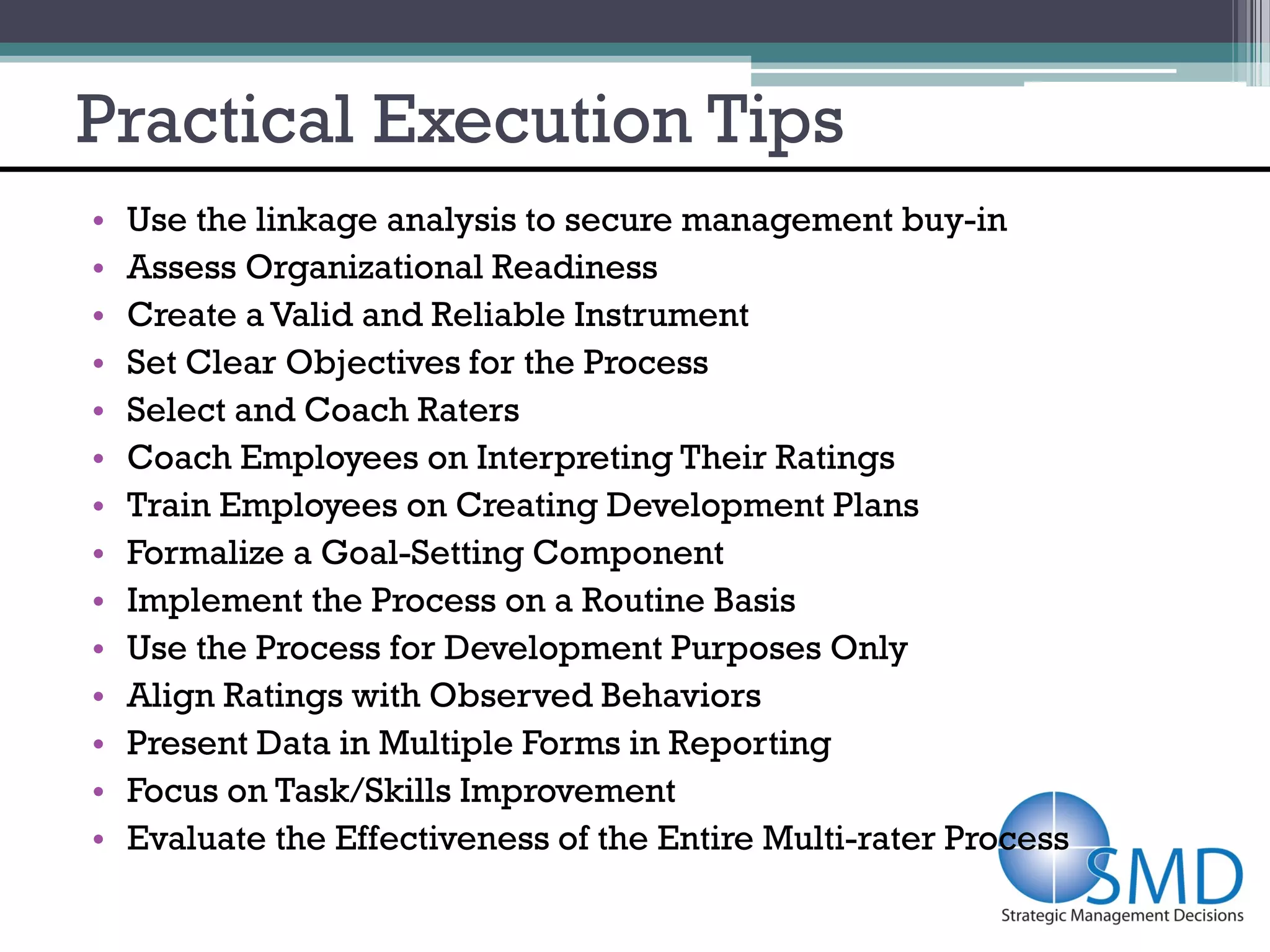 Practical Execution Tips

• Use the linkage analysis to secure management buy-in
• Assess Organizational Readiness
• Create a Valid and Reliable Instrument
• Set Clear Objectives for the Process
• Select and Coach Raters
• Coach Employees on Interpreting Their Ratings
• Train Employees on Creating Development Plans
• Formalize a Goal-Setting Component
• Implement the Process on a Routine Basis
• Use the Process for Development Purposes Only
• Align Ratings with Observed Behaviors
• Present Data in Multiple Forms in Reporting
• Focus on Task/Skills Improvement
• Evaluate the Effectiveness of the Entire Multi-rater Process

SMD
Strategic Management Decisions